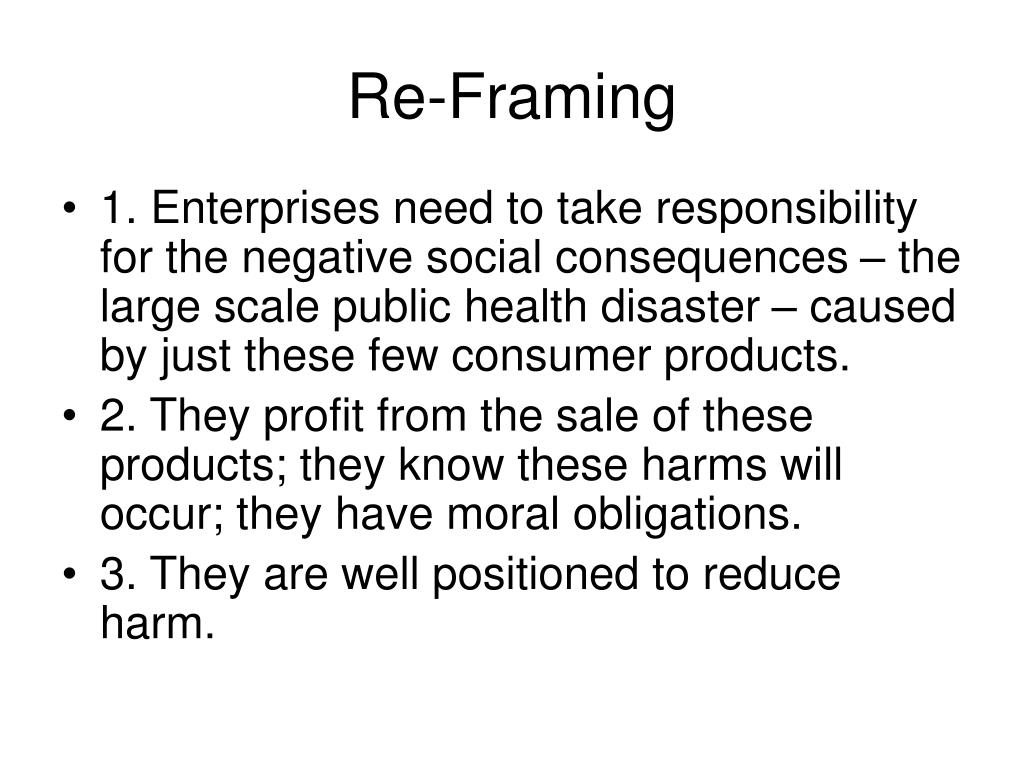 Re-Framing

• 1. Enterprises need to take responsibility for the negative social consequences – the large scale public health disaster – caused by just these few consumer products.
• 2. They profit from the sale of these products; they know these harms will occur; they have moral obligations.
• 3. They are well positioned to reduce harm.